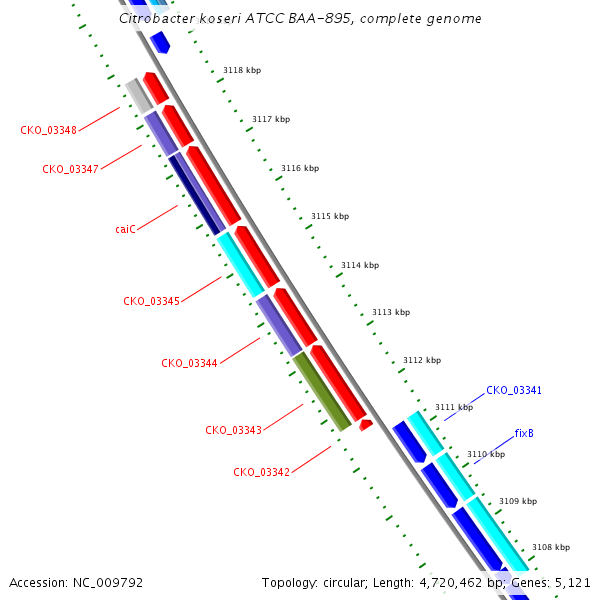 Citrobacter koseri ATCC BAA-895, complete genome

3118 kbp

3117 kbp

3116 kbp

3115 kbp

3114 kbp

3113 kbp

3112 kbp

3111 kbp

3110 kbp

3109 kbp

3108 kbp

CKO_03348

CKO_03347

caiC

CKO_03345

CKO_03344

CKO_03343

CKO_03342

CKO_03341

fixB

Accession: NC_009792

Topology: circular; Length: 4,720,462 bp; Genes: 5,121